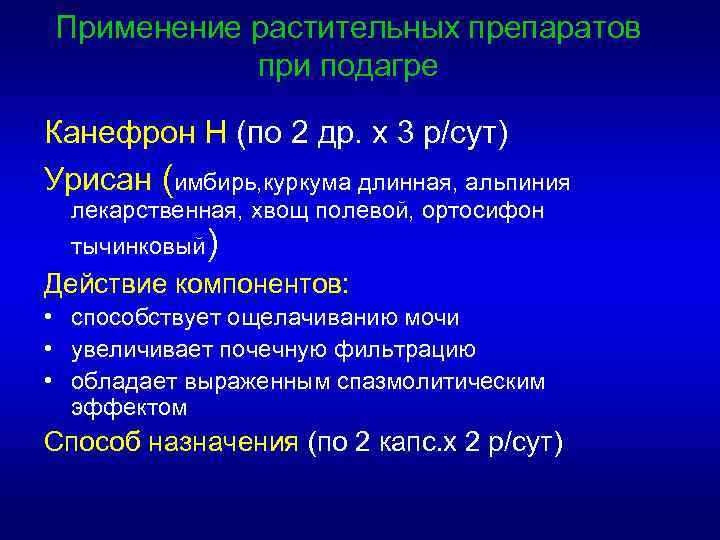 Применение растительных препаратов при подагре

Канефрон Н (по 2 др. х 3 р/сут)

Урисан (имбирь,куркума длинная, альпиния лекарственная, хвощ полевой, ортосифон тычинковый)

Действие компонентов:

• способствует ощелачиванию мочи
• увеличивает почечную фильтрацию
• обладает выраженным спазмолитическим эффектом

Способ назначения (по 2 капс.х 2 р/сут)